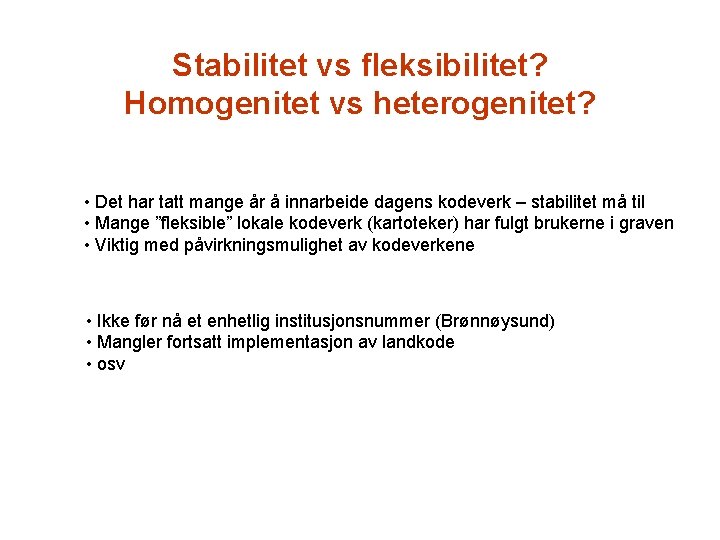 Stabilitet vs fleksibilitet?
Homogenitet vs heterogenitet?

• Det har tatt mange år å innarbeide dagens kodeverk – stabilitet må til
• Mange ”fleksible” lokale kodeverk (kartoteker) har fulgt brukerne i graven
• Viktig med påvirkningsmulighet av kodeverkene

• Ikke før nå et enhetlig institusjonsnummer (Brønnøysund)
• Mangler fortsatt implementasjon av landkode
• osv